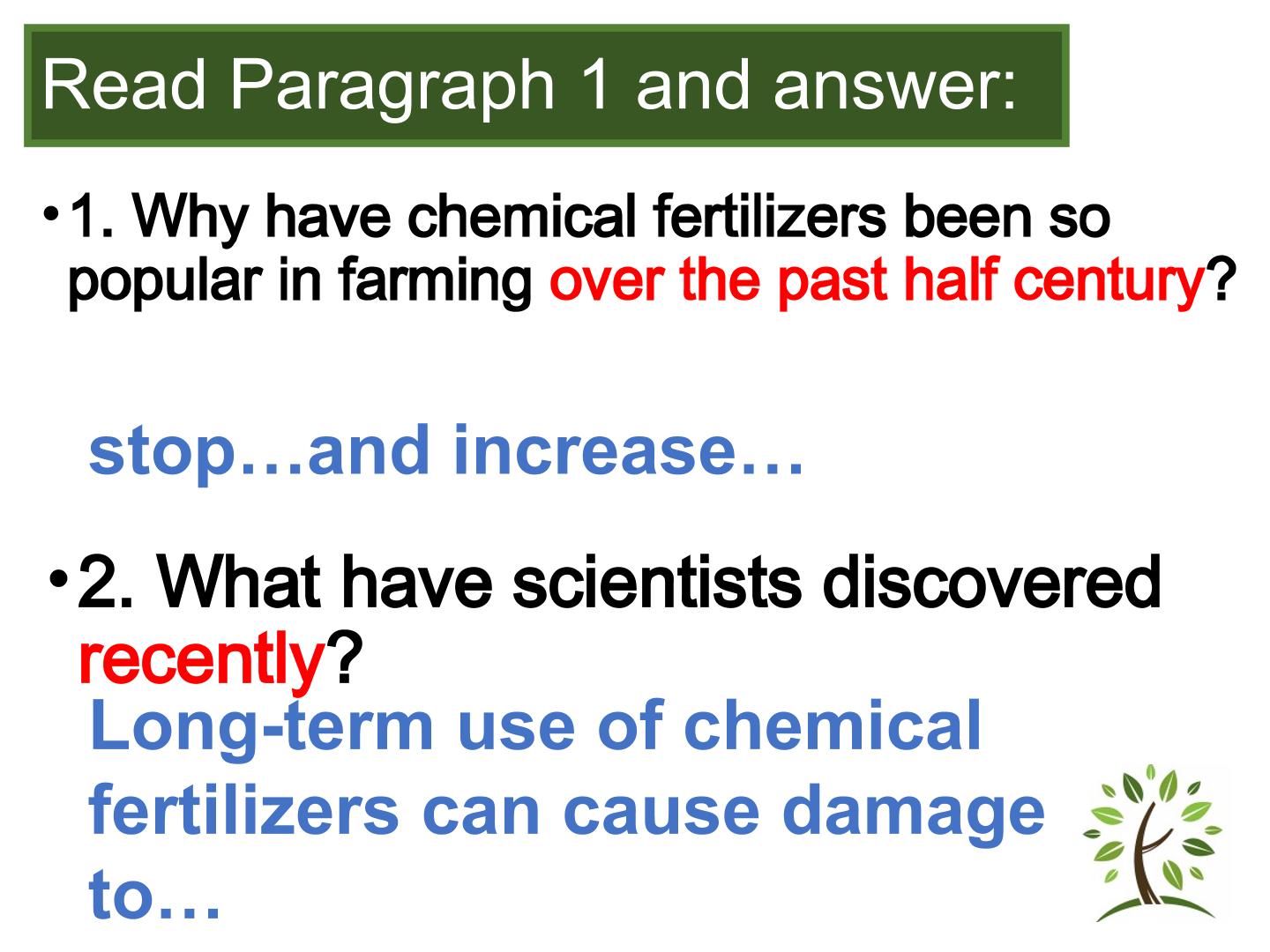 Read Paragraph 1 and answer:

• 1. Why have chemical fertilizers been so popular in farming over the past half century?

stop…and increase…

• 2. What have scientists discovered recently?

Long-term use of chemical fertilizers can cause damage to…